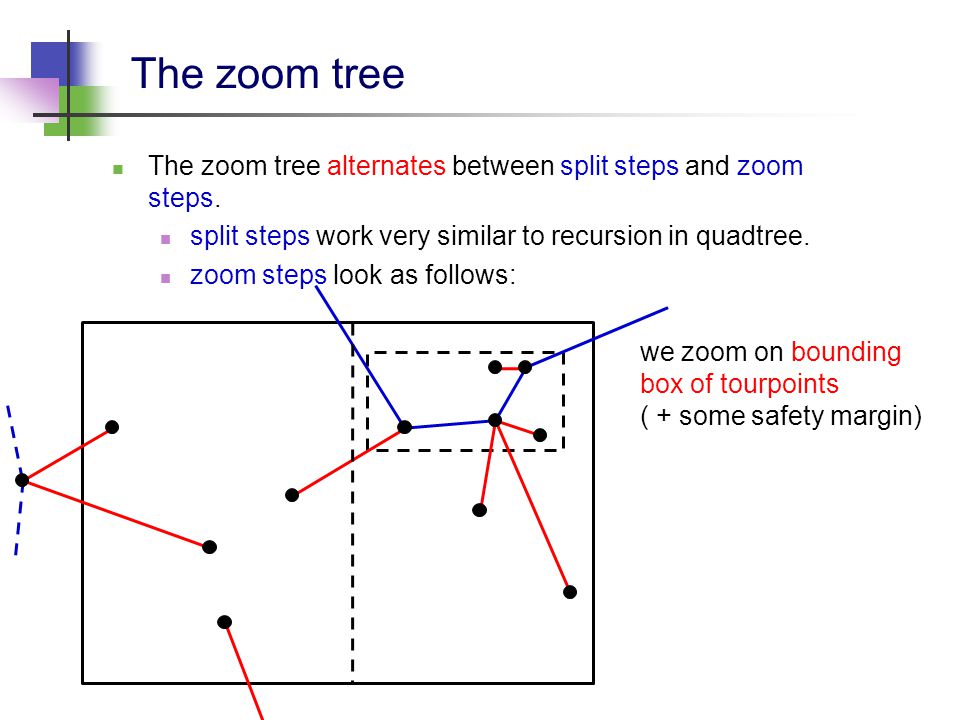 The zoom tree

The zoom tree alternates between split steps and zoom steps.

split steps work very similar to recursion in quadtree.

zoom steps look as follows:

we zoom on bounding box of tourpoints ( + some safety margin)